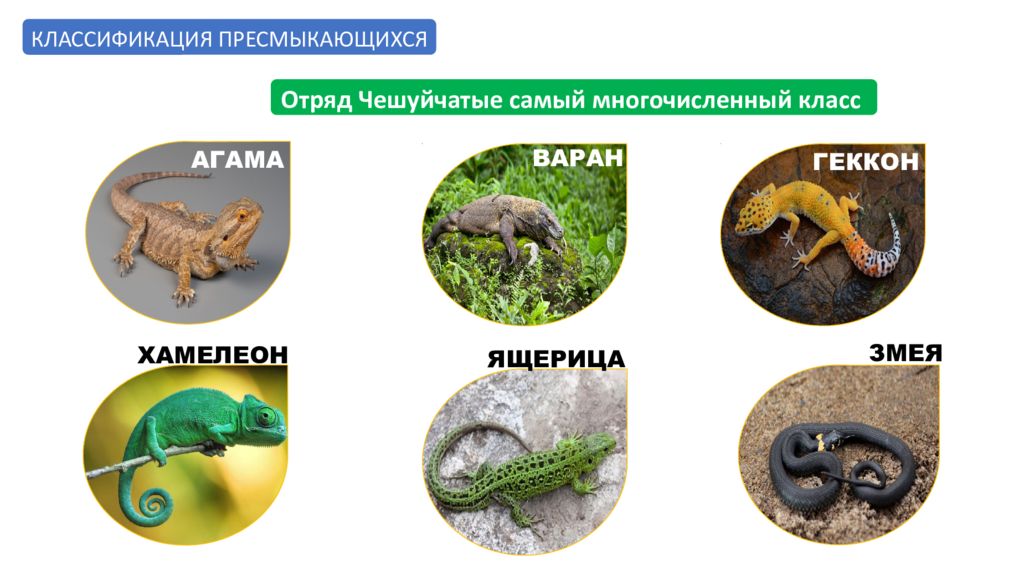 КЛАССИФИКАЦИЯ ПРЕСМЫКАЮЩИХСЯ

Отряд Чешуйчатые самый многочисленный класс

АГАМА

ВАРАН

ГЕККОН

ХАМЕЛЕОН

ЯЩЕРИЦА

ЗМЕЯ